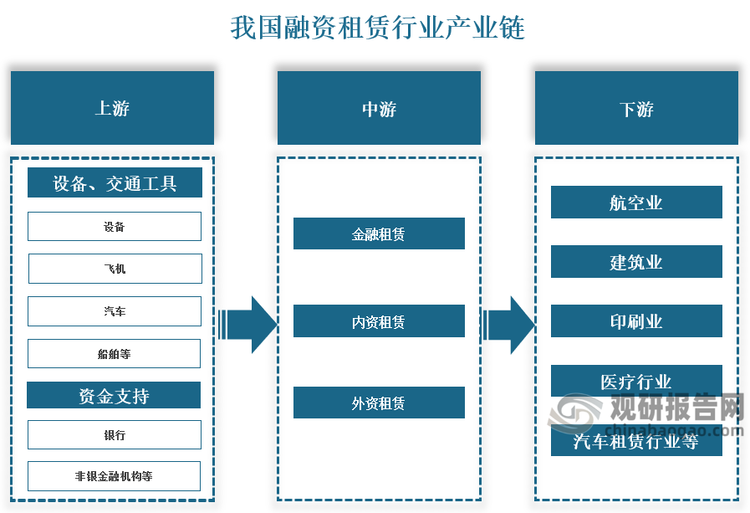 我国融资租赁行业产业链

上游

设备、交通工具

设备

飞机

汽车

船舶等

资金支持

银行

非银金融机构等

中游

金融租赁

内资租赁

外资租赁

下游

航空业

建筑业

印刷业

医疗行业

汽车租赁行业等

观研报告网
chinabaogao.com